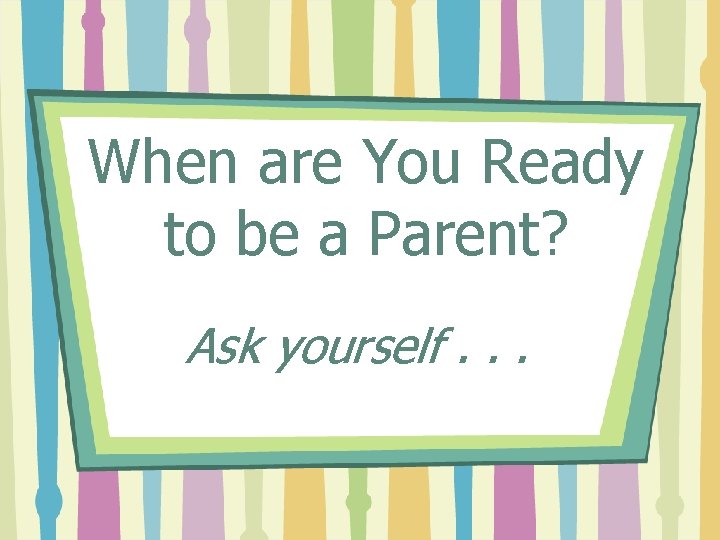 When are You Ready to be a Parent?

Ask yourself . . .